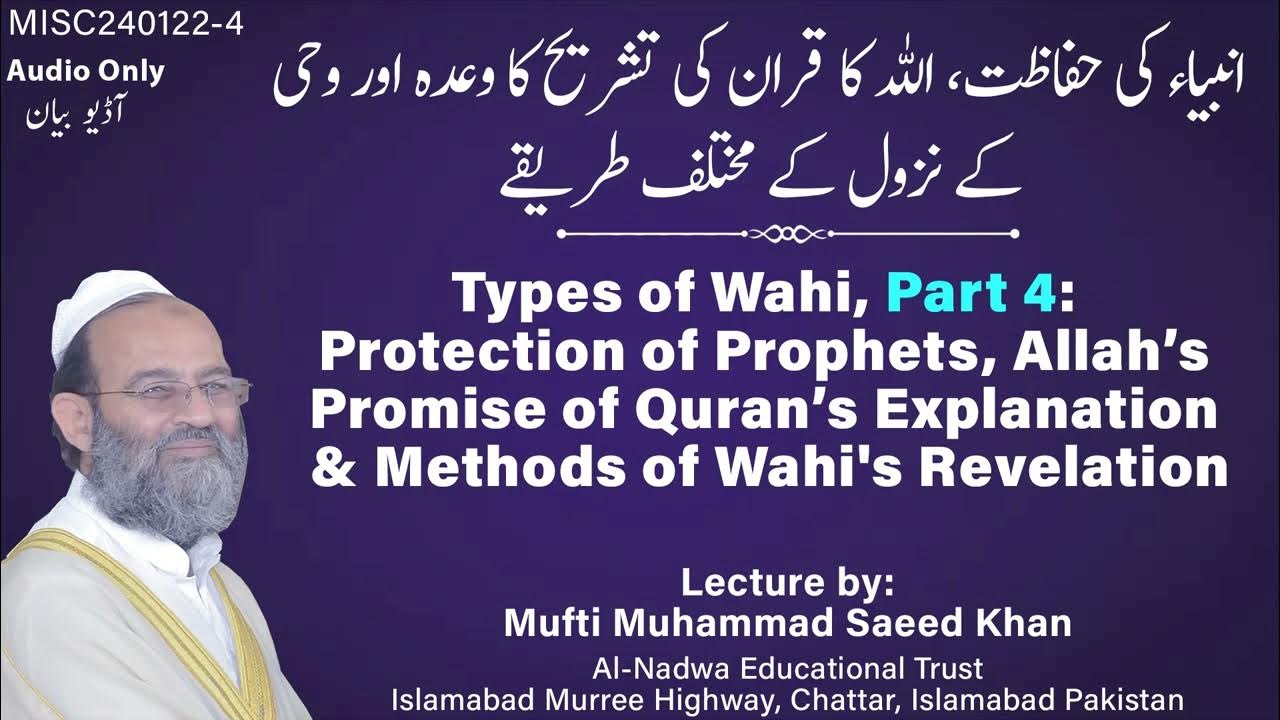 MISC240122-4
Audio Only
آڈیو بیان

انبیاء کی حفاظت، اللہ کا قران کی تشریح کا وعدہ اور وحی کے نزول کے مختلف طریقے

Types of Wahi, Part 4: Protection of Prophets, Allah's Promise of Quran's Explanation & Methods of Wahi's Revelation

Lecture by:
Mufti Muhammad Saeed Khan
Al-Nadwa Educational Trust
Islamabad Murree Highway, Chattar, Islamabad Pakistan